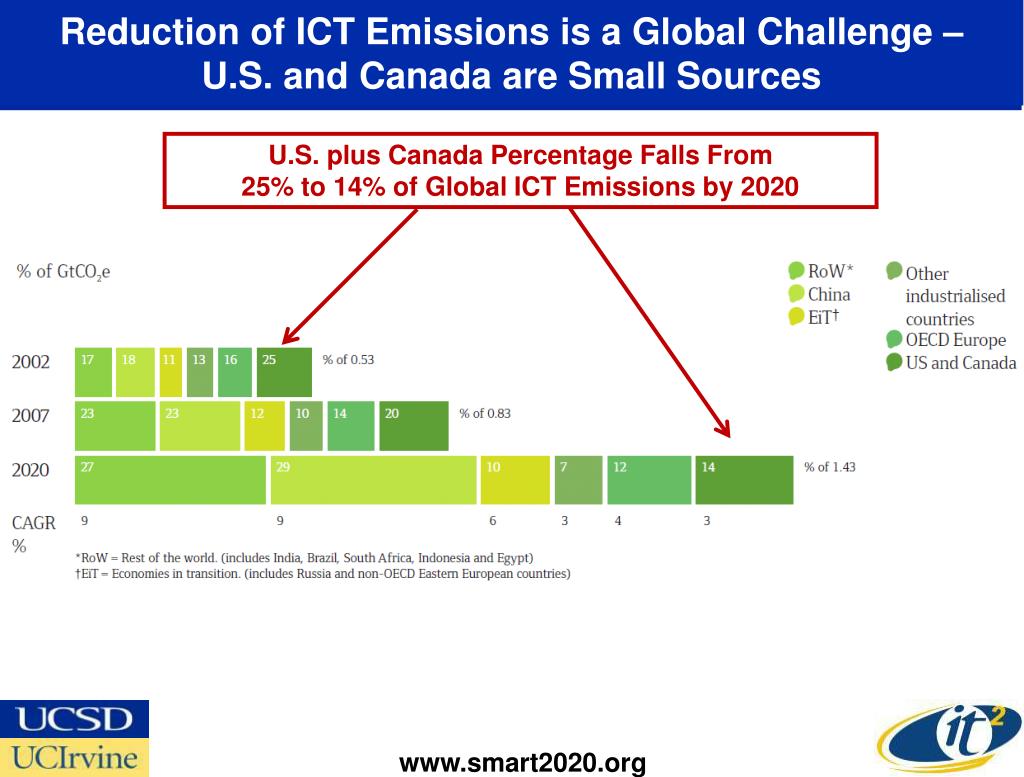 Reduction of ICT Emissions is a Global Challenge – U.S. and Canada are Small Sources

U.S. plus Canada Percentage Falls From 25% to 14% of Global ICT Emissions by 2020

% of $GtCO_2e$

RoW*
China
EiT†
Other industrialised countries
OECD Europe
US and Canada

2002 17 18 11 13 16 25 % of 0.53
2007 23 23 12 10 14 20 % of 0.83
2020 27 29 10 7 12 14 % of 1.43
CAGR % 9 9 6 3 4 3

*RoW = Rest of the world. (includes India, Brazil, South Africa, Indonesia and Egypt)
†EiT = Economies in transition. (includes Russia and non-OECD Eastern European countries)

UCSD
UCIrvine

www.smart2020.org

it²